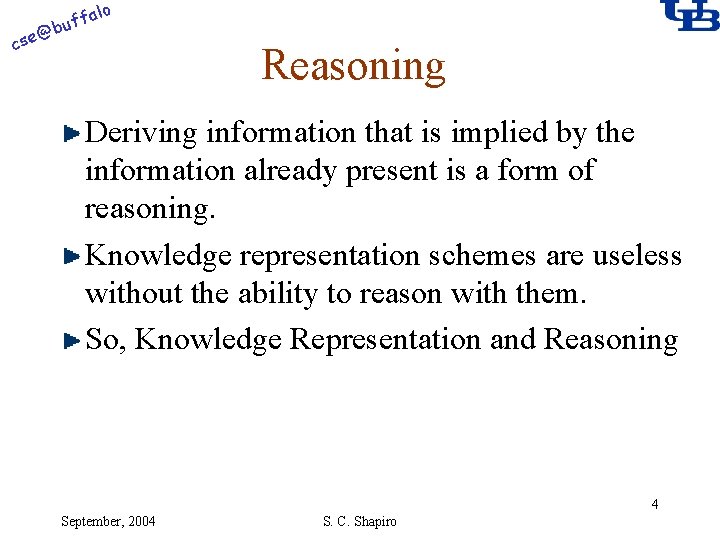 cse@buffalo

UB

Reasoning

Deriving information that is implied by the information already present is a form of reasoning.

Knowledge representation schemes are useless without the ability to reason with them.

So, Knowledge Representation and Reasoning

4

September, 2004

S. C. Shapiro